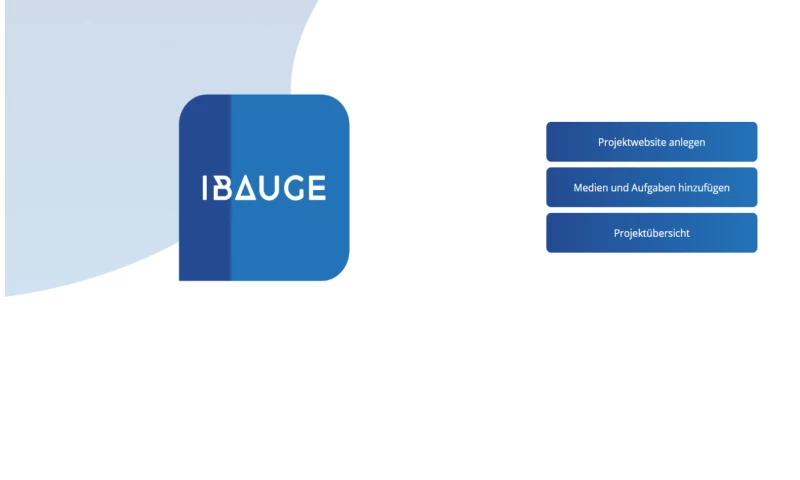 IBAUGE

Projektwebsite anlegen

Medien und Aufgaben hinzufügen

Projektübersicht